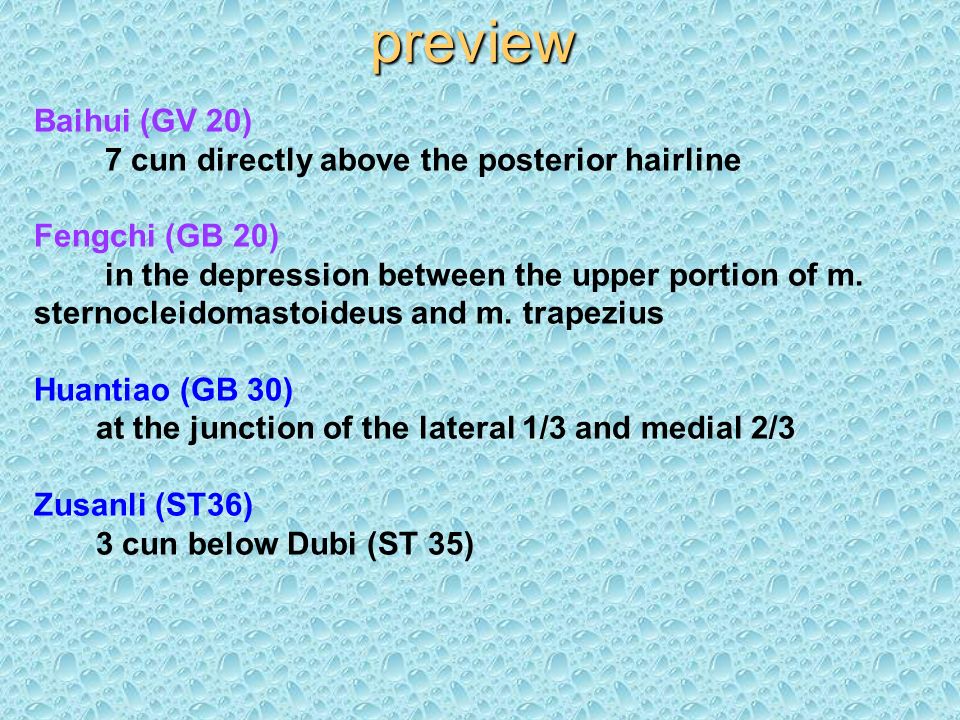 preview

Baihui (GV 20)
7 cun directly above the posterior hairline

Fengchi (GB 20)
in the depression between the upper portion of m. sternocleidomastoideus and m. trapezius

Huantiao (GB 30)
at the junction of the lateral 1/3 and medial 2/3

Zusanli (ST36)
3 cun below Dubi (ST 35)